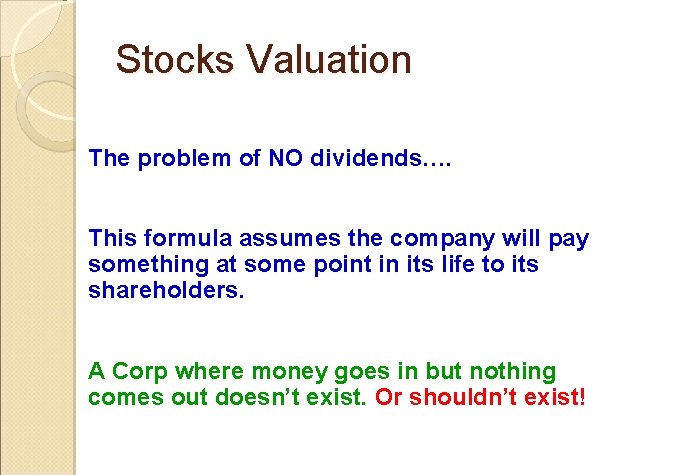 Stocks Valuation

The problem of NO dividends….

This formula assumes the company will pay something at some point in its life to its shareholders.

A Corp where money goes in but nothing comes out doesn’t exist. Or shouldn’t exist!